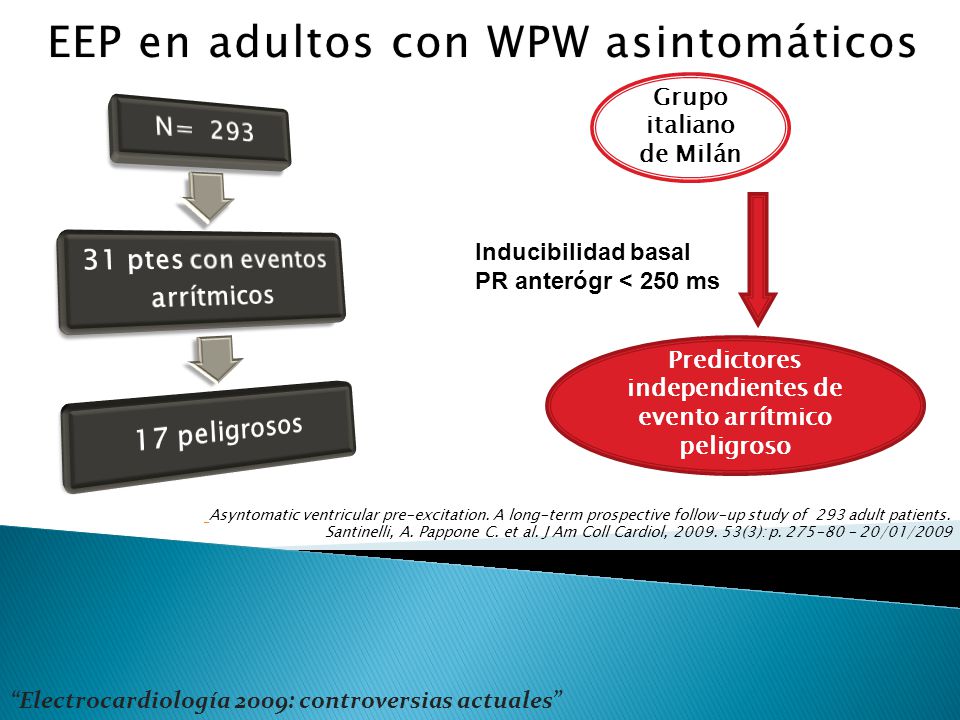 EEP en adultos con WPW asintomáticos

N= 293

31 ptes con eventos arrítmicos

17 peligrosos

Grupo italiano de Milán

Inducibilidad basal
PR anterógr < 250 ms

Predictores independientes de evento arrítmico peligroso

Asyntomatic ventricular pre-excitation. A long-term prospective follow-up study of 293 adult patients. Santinelli, A. Pappone C. et al. J Am Coll Cardiol, 2009. 53(3): p. 275-80 - 20/01/2009

"Electrocardiología 2009: controversias actuales"